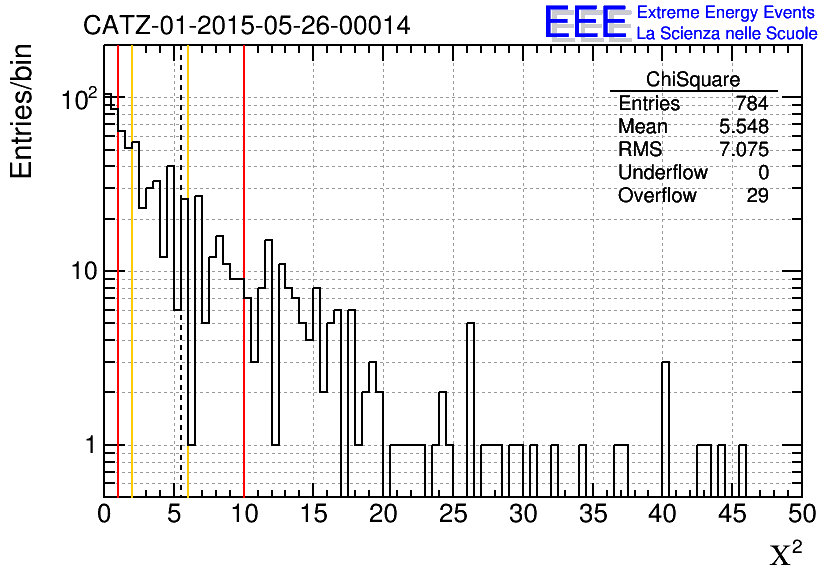 CATZ-01-2015-05-26-00014

EEE Extreme Energy Events
La Scienza nelle Scuole

Entries/bin

| ChiSquare | |
|---|---|
| Entries | 784 |
| Mean | 5.548 |
| RMS | 7.075 |
| Underflow | 0 |
| Overflow | 29 |

$10^2$
10
1

0 5 10 15 20 25 30 35 40 45 50

$\chi^2$